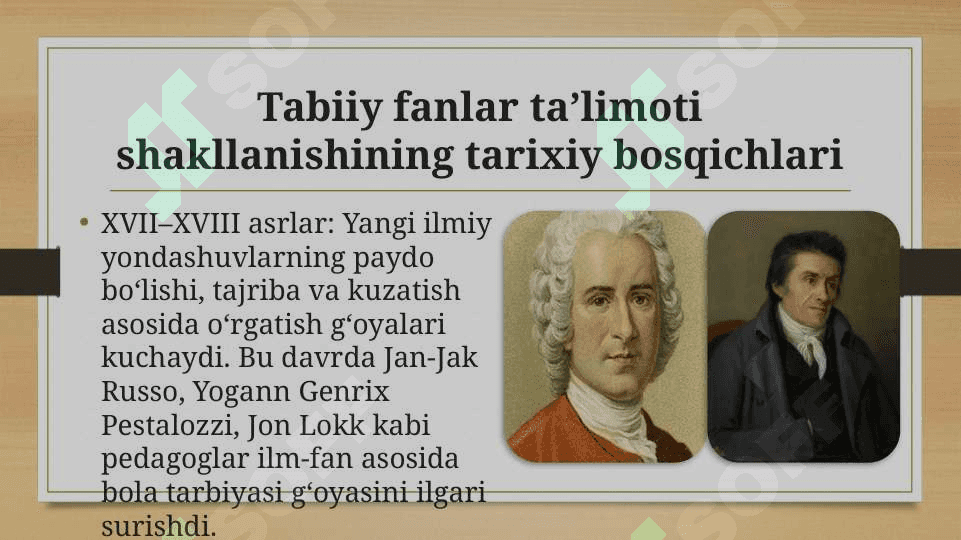 Tabiiy fanlar ta’limoti shakllanishining tarixiy bosqichlari

• XVII–XVIII asrlar: Yangi ilmiy yondashuvlarning paydo bo‘lishi, tajriba va kuzatish asosida o‘rgatish g‘oyalari kuchaydi. Bu davrda Jan-Jak Russo, Yogann Genrix Pestalozzi, Jon Lokk kabi pedagoglar ilm-fan asosida bola tarbiyasi g‘oyasini ilgari surishdi.